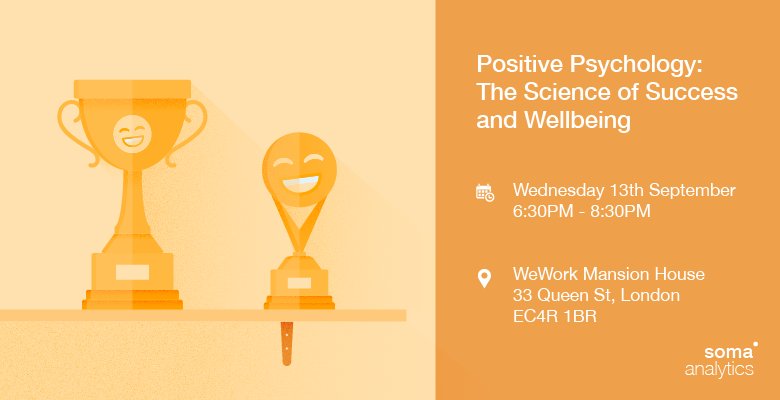 Positive Psychology: The Science of Success and Wellbeing

Wednesday 13th September
6:30PM - 8:30PM

WeWork Mansion House
33 Queen St, London
EC4R 1BR

soma
analytics